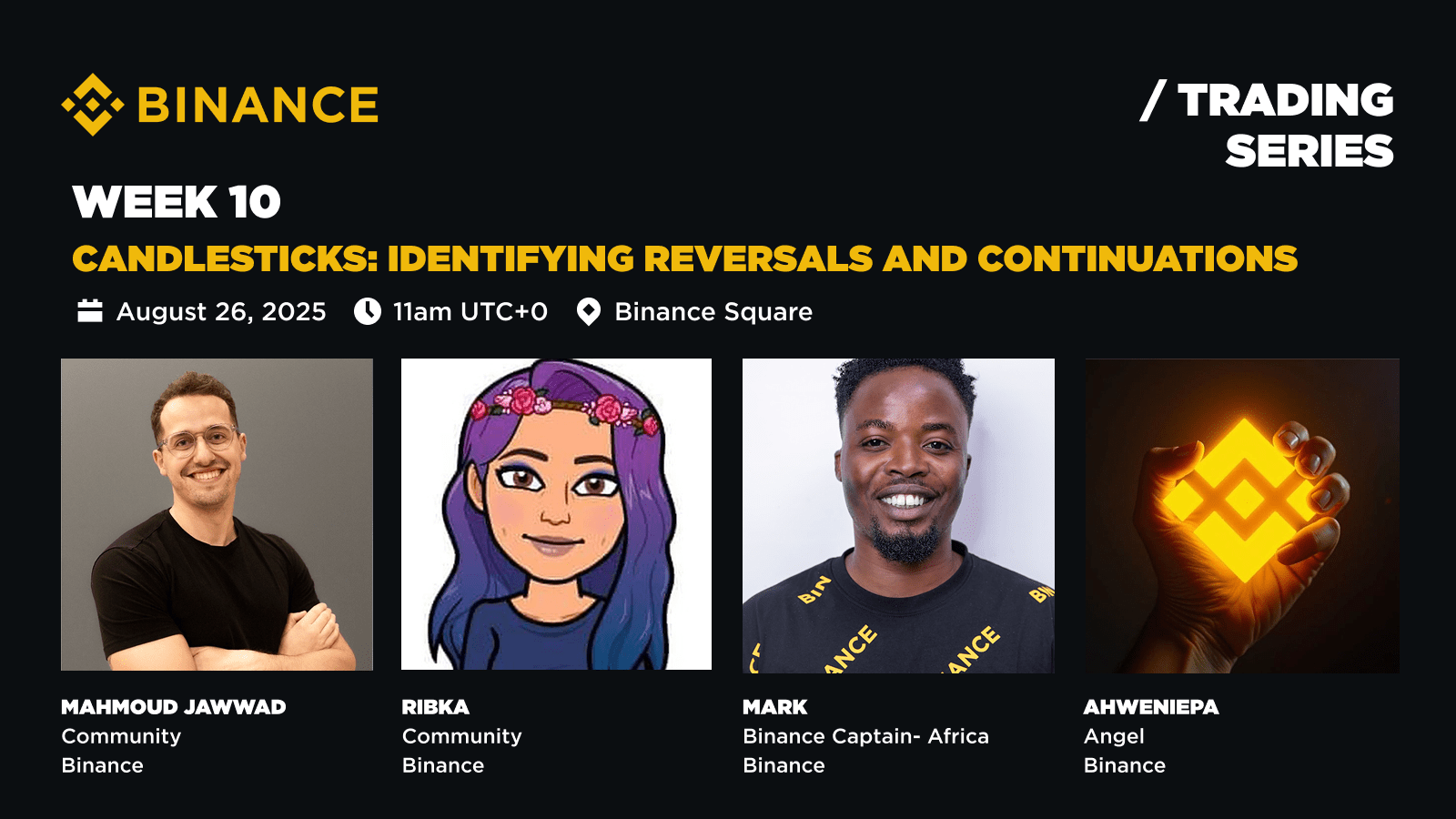 BINANCE

/ TRADING SERIES

WEEK 10

CANDLESTICKS: IDENTIFYING REVERSALS AND CONTINUATIONS

August 26, 2025 11am UTC+0 Binance Square

MAHMOUD JAWWAD
Community
Binance

RIBKA
Community
Binance

MARK
Binance Captain- Africa
Binance

AHWENIEPA
Angel
Binance